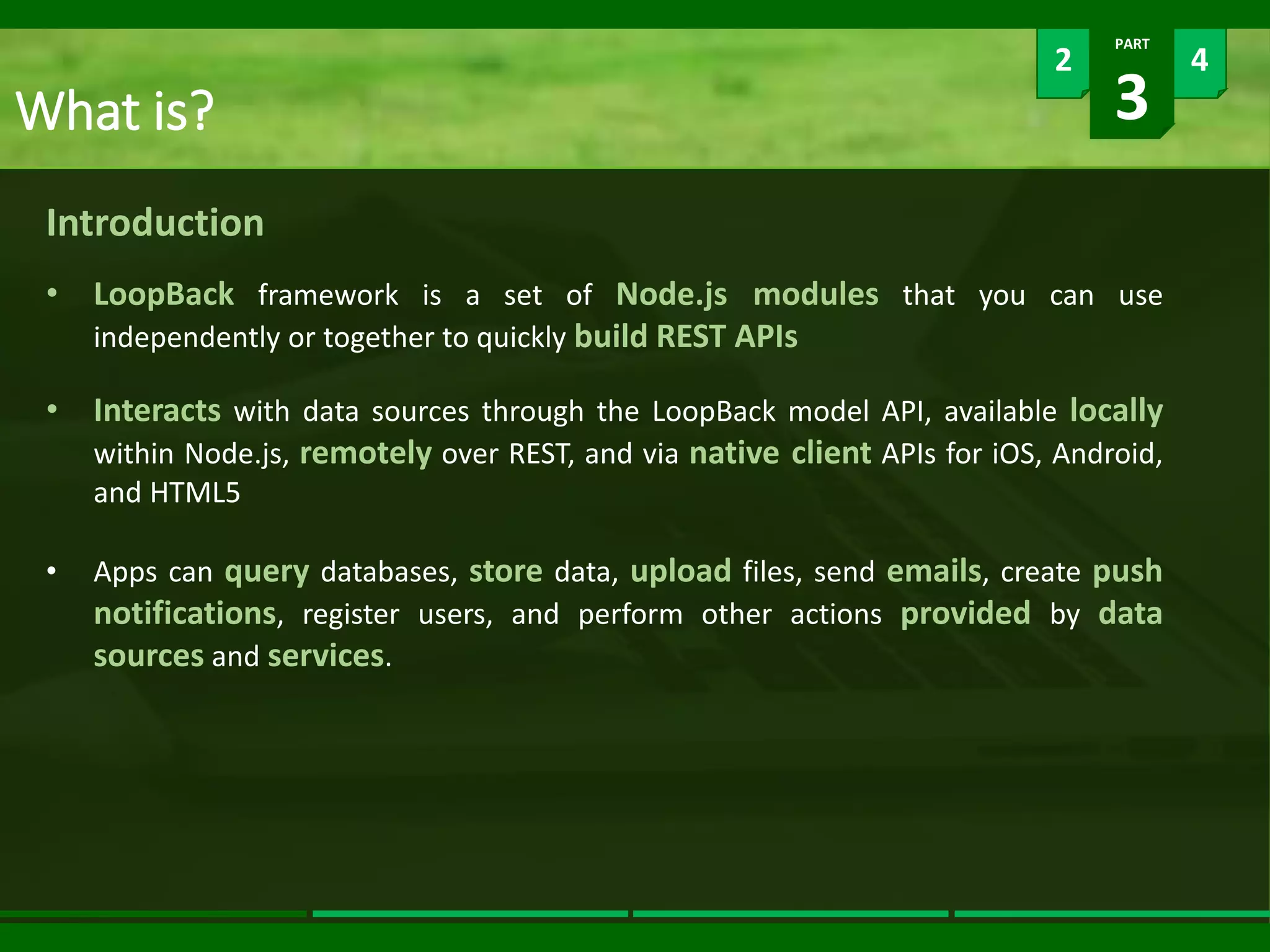 What is?

2

PART
3

4

Introduction

• LoopBack framework is a set of Node.js modules that you can use independently or together to quickly build REST APIs

• Interacts with data sources through the LoopBack model API, available locally within Node.js, remotely over REST, and via native client APIs for iOS, Android, and HTML5

• Apps can query databases, store data, upload files, send emails, create push notifications, register users, and perform other actions provided by data sources and services.